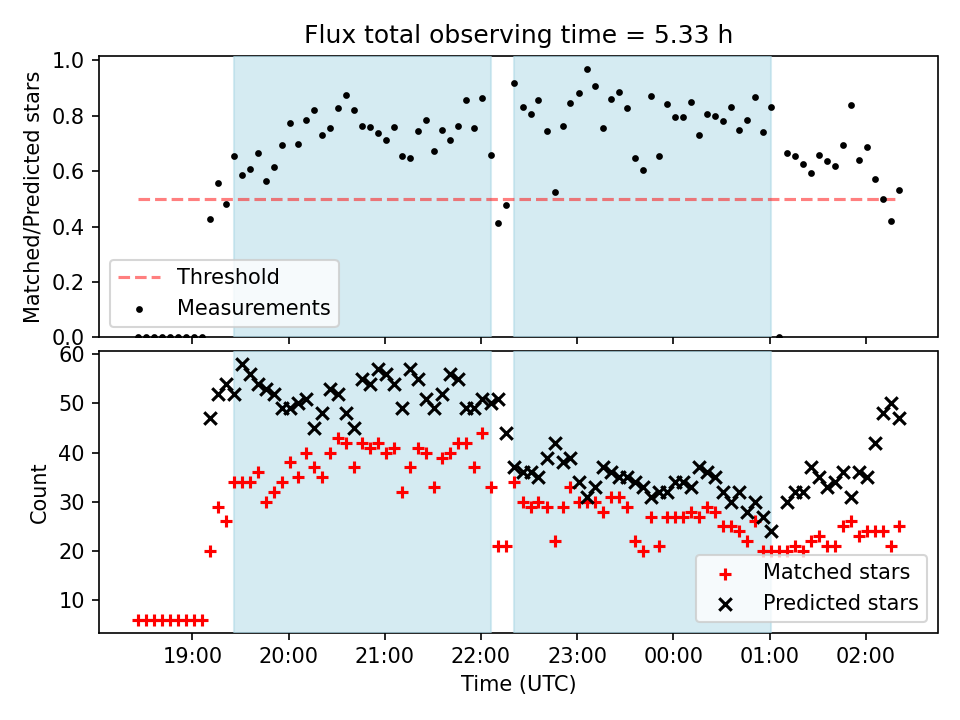 Flux total observing time = 5.33 h

Matched/Predicted stars

1.0
0.8
0.6
0.4
0.2
0.0

Threshold
Measurements

Count

60
50
40
30
20
10

Matched stars
Predicted stars

19:00
20:00
21:00
22:00
23:00
00:00
01:00
02:00

Time (UTC)